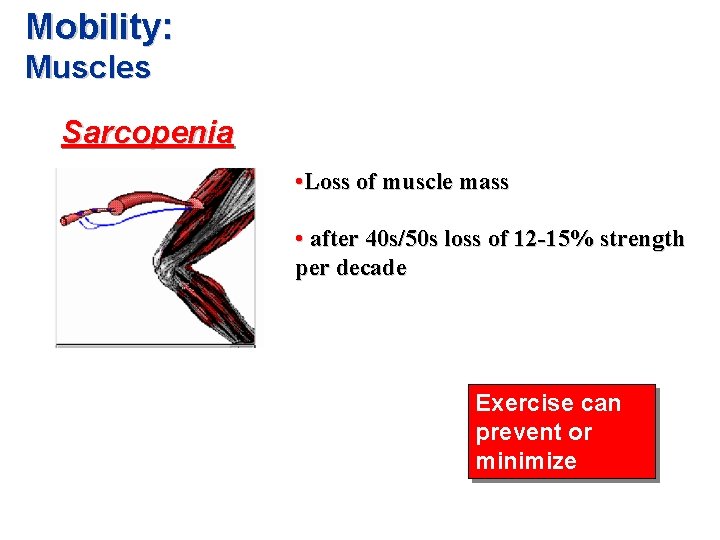 Mobility:
Muscles

Sarcopenia

•Loss of muscle mass

• after 40s/50s loss of 12-15% strength per decade

Exercise can prevent or minimize